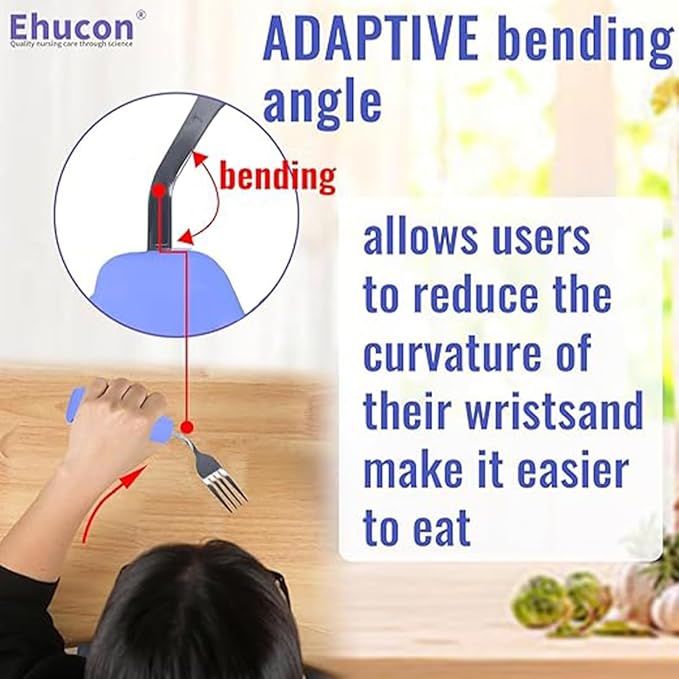 Ehucon®
Quality nursing care through science

ADAPTIVE bending angle

bending

allows users to reduce the curvature of their wristsand make it easier to eat